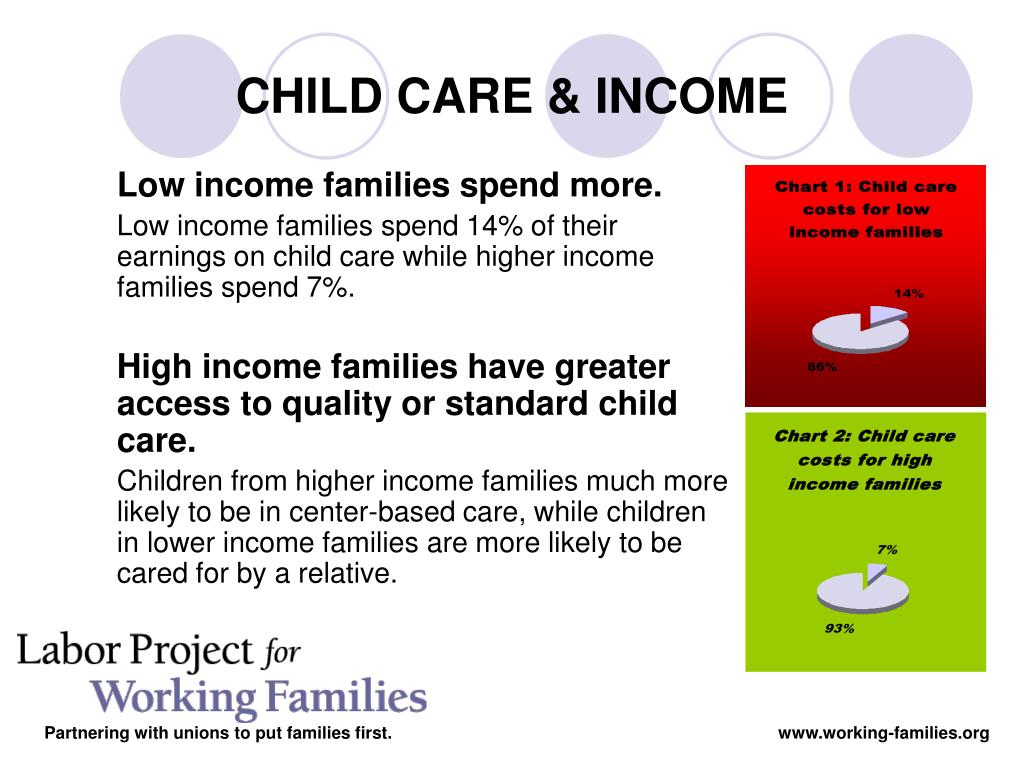 CHILD CARE & INCOME

Low income families spend more.

Low income families spend 14% of their earnings on child care while higher income families spend 7%.

High income families have greater access to quality or standard child care.

Children from higher income families much more likely to be in center-based care, while children in lower income families are more likely to be cared for by a relative.

Chart 1: Child care costs for low income families

14%

86%

Chart 2: Child care costs for high income families

7%

93%

Labor Project for Working Families

Partnering with unions to put families first.

www.working-families.org